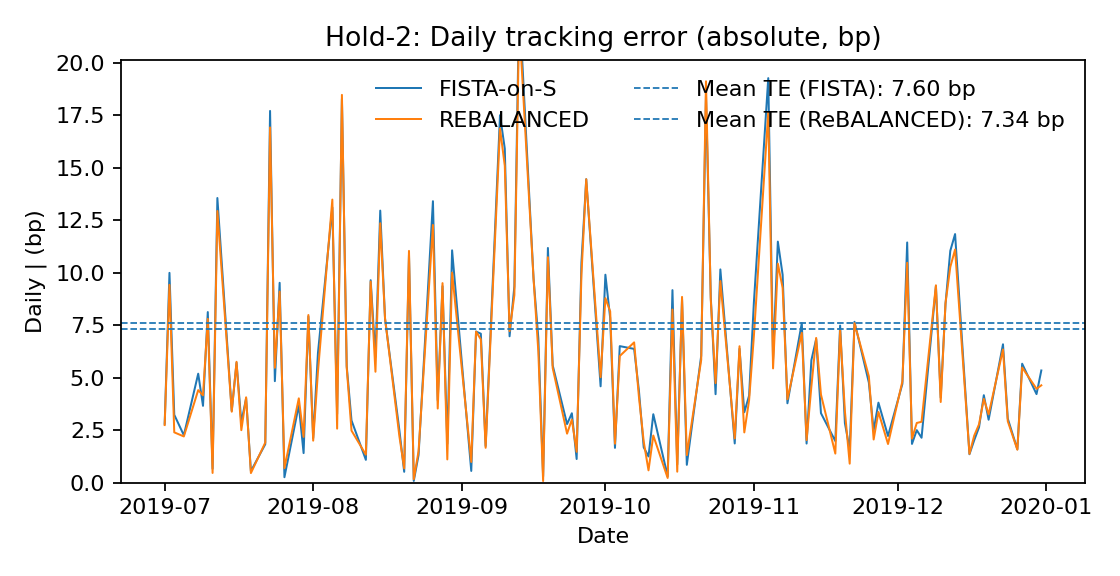 Hold-2: Daily tracking error (absolute, bp)

FISTA-on-S
REBALANCED
Mean TE (FISTA): 7.60 bp
Mean TE (ReBALANCED): 7.34 bp

Daily | (bp)

20.0
17.5
15.0
12.5
10.0
7.5
5.0
2.5
0.0

2019-07
2019-08
2019-09
2019-10
2019-11
2019-12
2020-01

Date